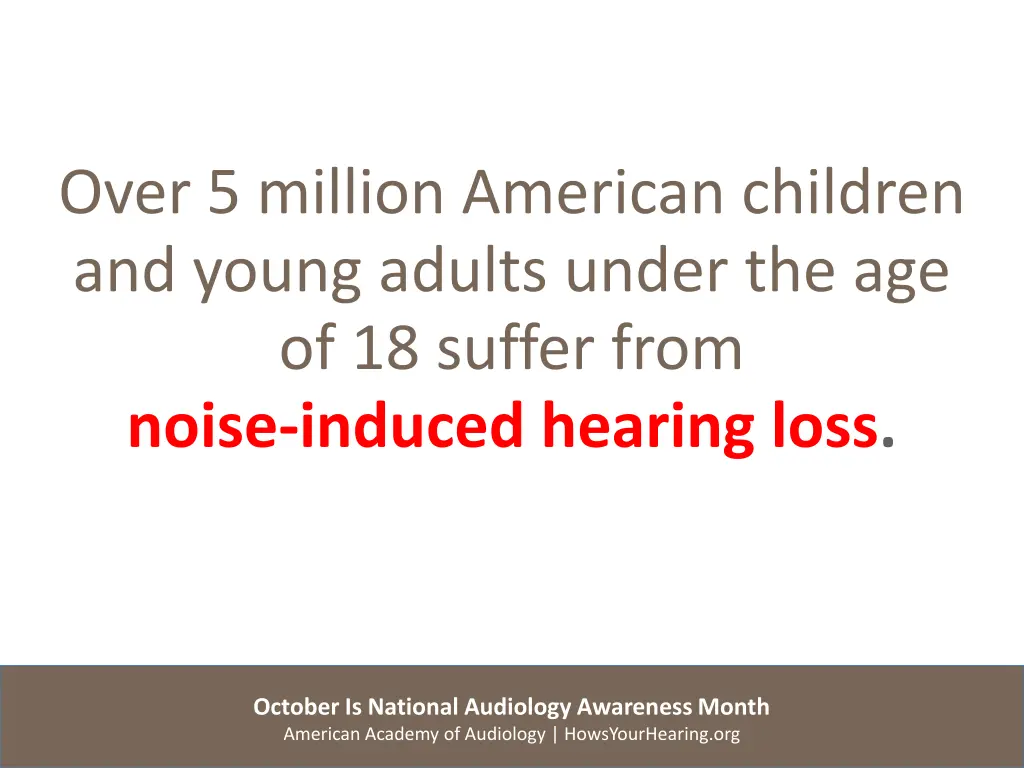 Over 5 million American children and young adults under the age of 18 suffer from noise-induced hearing loss.

October Is National Audiology Awareness Month
American Academy of Audiology | HowsYourHearing.org